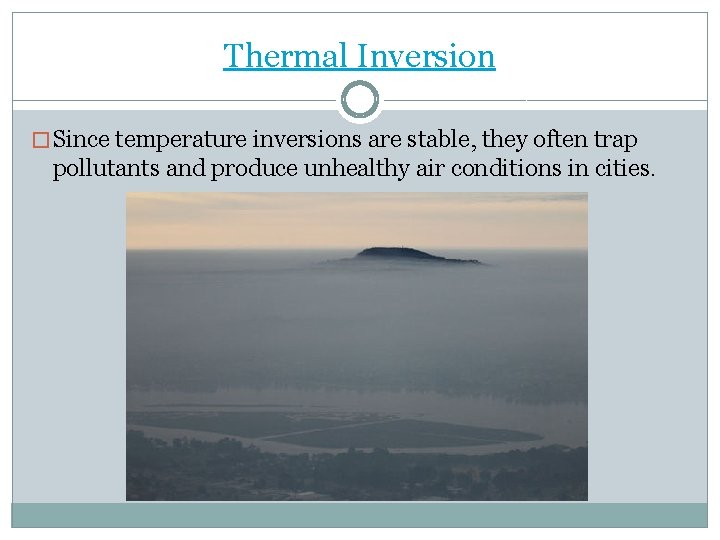 Thermal Inversion

Since temperature inversions are stable, they often trap pollutants and produce unhealthy air conditions in cities.